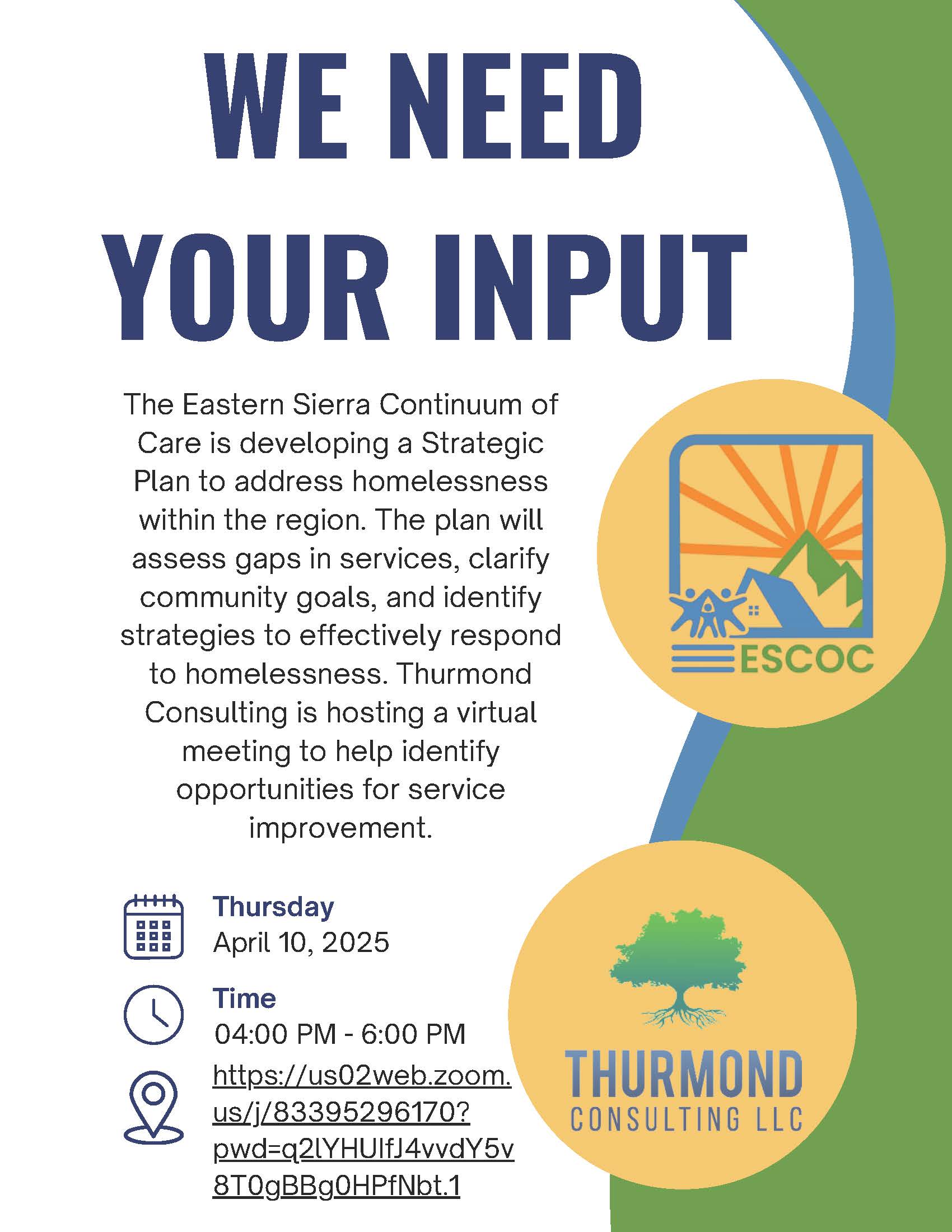 WE NEED YOUR INPUT

The Eastern Sierra Continuum of Care is developing a Strategic Plan to address homelessness within the region. The plan will assess gaps in services, clarify community goals, and identify strategies to effectively respond to homelessness. Thurmond Consulting is hosting a virtual meeting to help identify opportunities for service improvement.

ESCOC

Thursday
April 10, 2025

Time
04:00 PM - 6:00 PM

https://us02web.zoom.us/j/83395296170?pwd=q2lYHUlfJ4vvdY5v8T0gBBg0HPfNbt.1

THURMOND
CONSULTING LLC